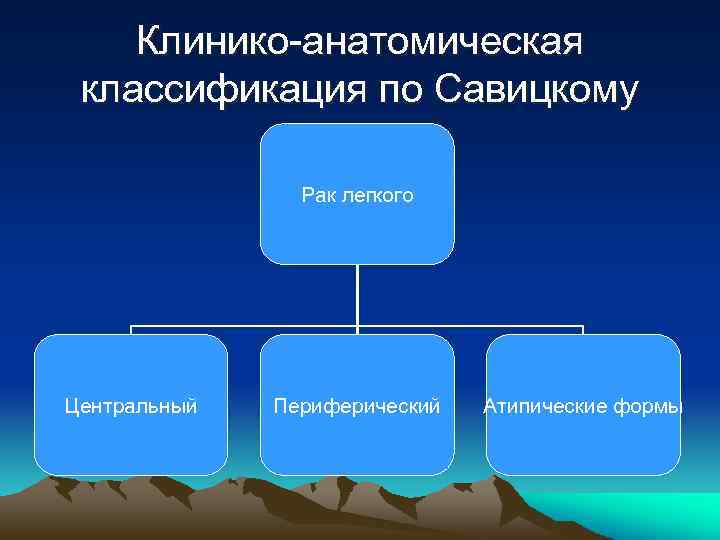 Клинико-анатомическая классификация по Савицкому

Рак легкого

Центральный

Периферический

Атипические формы